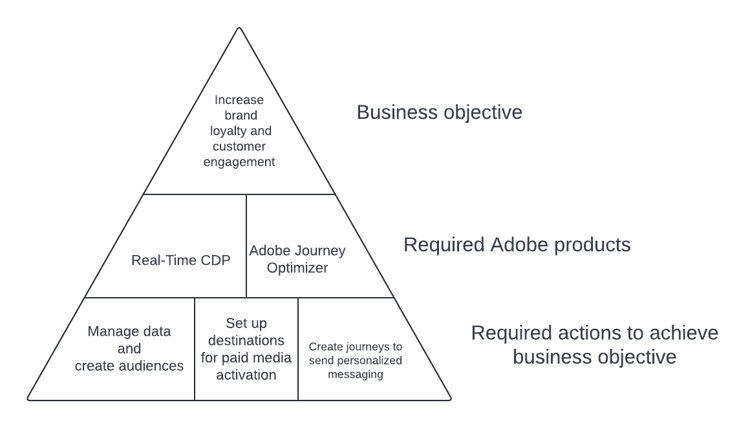 Increase brand loyalty and customer engagement

Business objective

Real-Time CDP

Adobe Journey Optimizer

Required Adobe products

Manage data and create audiences

Set up destinations for paid media activation

Create journeys to send personalized messaging

Required actions to achieve business objective